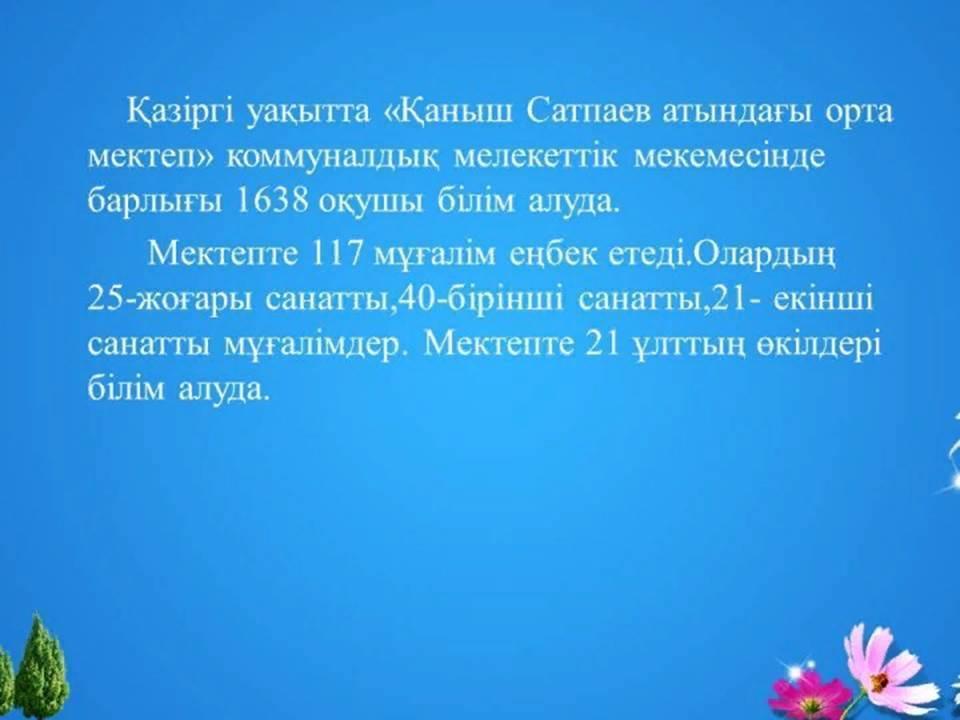 Қазіргі уақытта «Қаныш Сатпаев атындағы орта мектеп» коммуналдық мелекеттік мекемесінде барлығы 1638 оқушы білім алуда.

Мектепте 117 мұғалім еңбек етеді.Олардың 25-жоғары санатты,40-бірінші санатты,21- екінші санатты мұғалімдер. Мектепте 21 ұлттың өкілдері білім алуда.